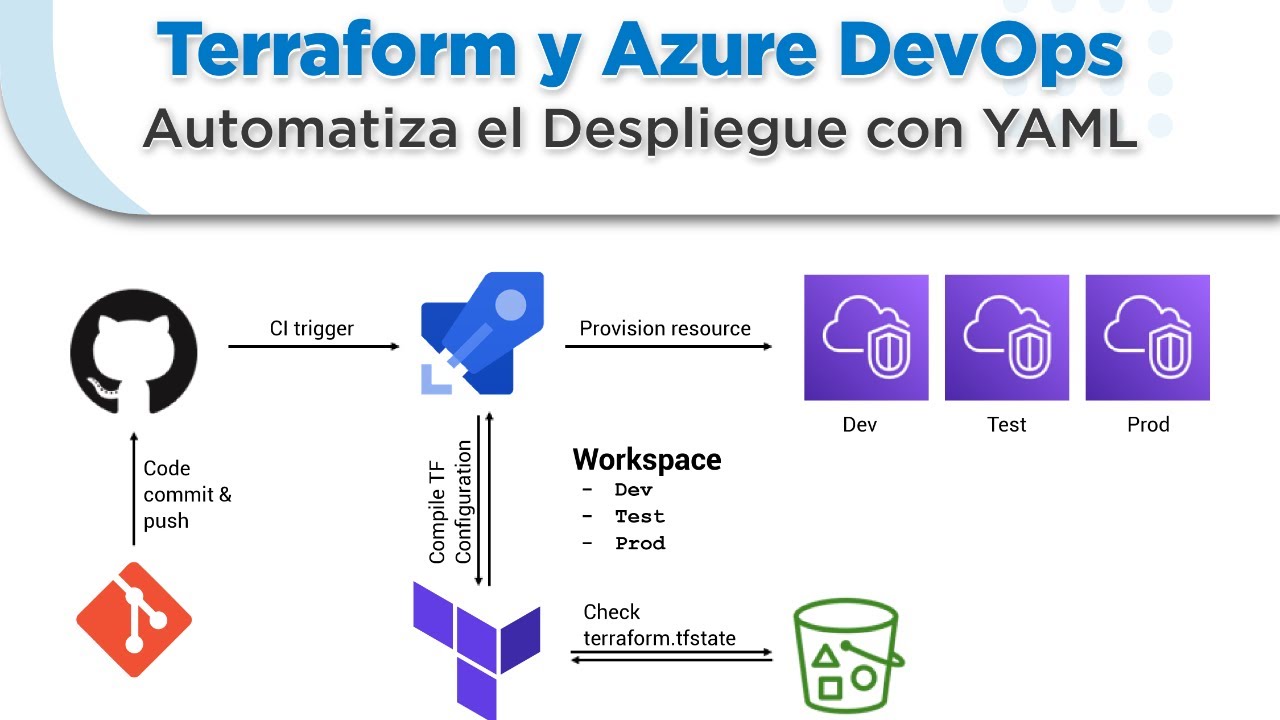 Terraform y Azure DevOps
Automatiza el Despliegue con YAML

CI trigger

Provision resource

Dev

Test

Prod

Code commit & push

Compile TF Configuration

Workspace
- Dev
- Test
- Prod

Check terraform.tfstate